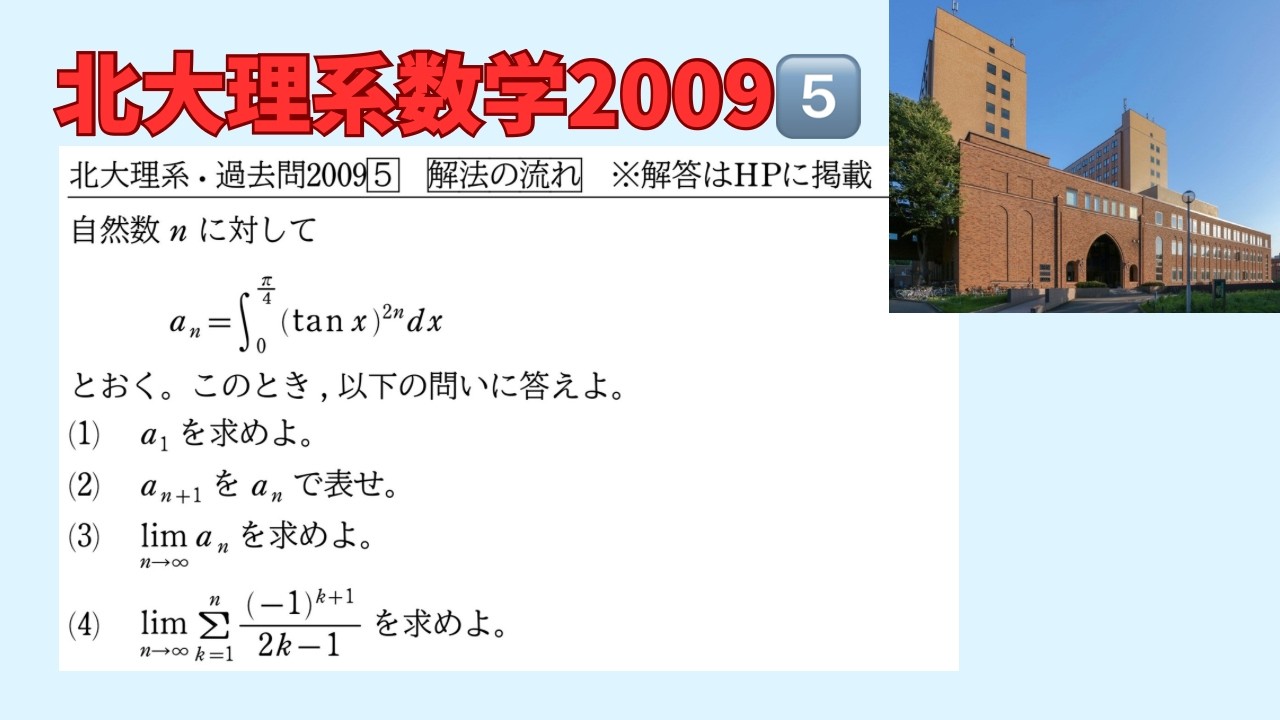 北大理系数学2009 5

北大理系・過去問2009 5　解法の流れ　※解答はHPに掲載

自然数 $n$ に対して

$a_n = \int_0^{\frac{\pi}{4}} (\tan x)^{2n} dx$

とおく。このとき , 以下の問いに答えよ。

(1)　$a_1$ を求めよ。

(2)　$a_{n+1}$ を $a_n$ で表せ。

(3)　$\lim_{n \to \infty} a_n$ を求めよ。

(4)　$\lim_{n \to \infty} \sum_{k=1}^{n} \frac{(-1)^{k+1}}{2k-1}$ を求めよ。